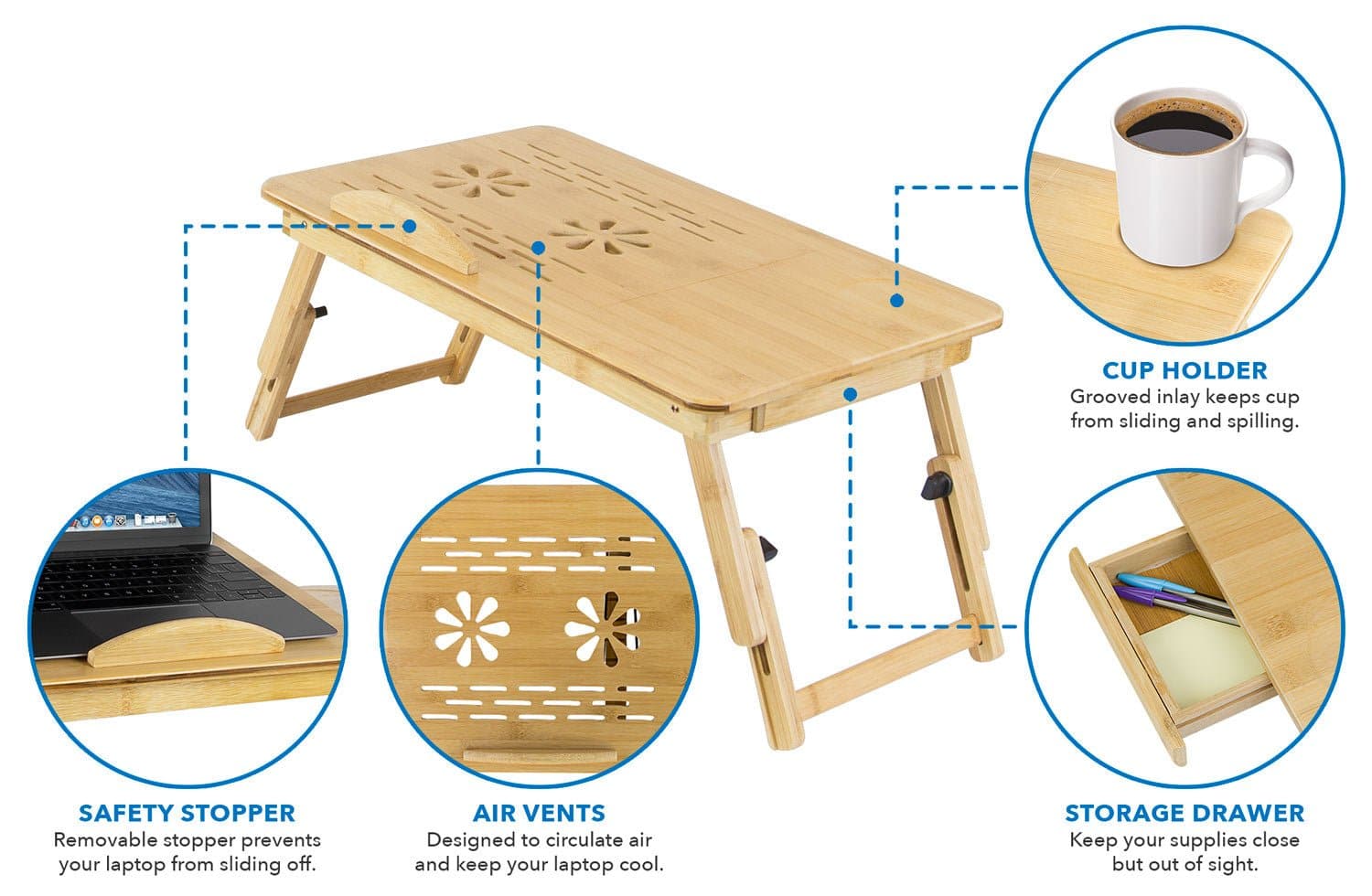 CUP HOLDER
Grooved inlay keeps cup from sliding and spilling.

SAFETY STOPPER
Removable stopper prevents your laptop from sliding off.

AIR VENTS
Designed to circulate air and keep your laptop cool.

STORAGE DRAWER
Keep your supplies close but out of sight.